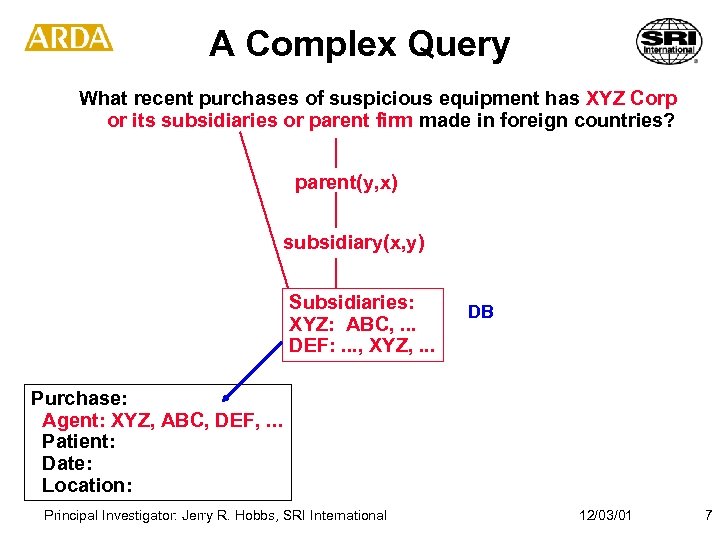 ARDA

A Complex Query

SRI International

What recent purchases of suspicious equipment has XYZ Corp or its subsidiaries or parent firm made in foreign countries?

parent(y,x)

subsidiary(x,y)

Subsidiaries:
XYZ: ABC, ...
DEF: ..., XYZ, ...

DB

Purchase:
Agent: XYZ, ABC, DEF, ...
Patient:
Date:
Location:

Principal Investigator: Jerry R. Hobbs, SRI International 12/03/01 7